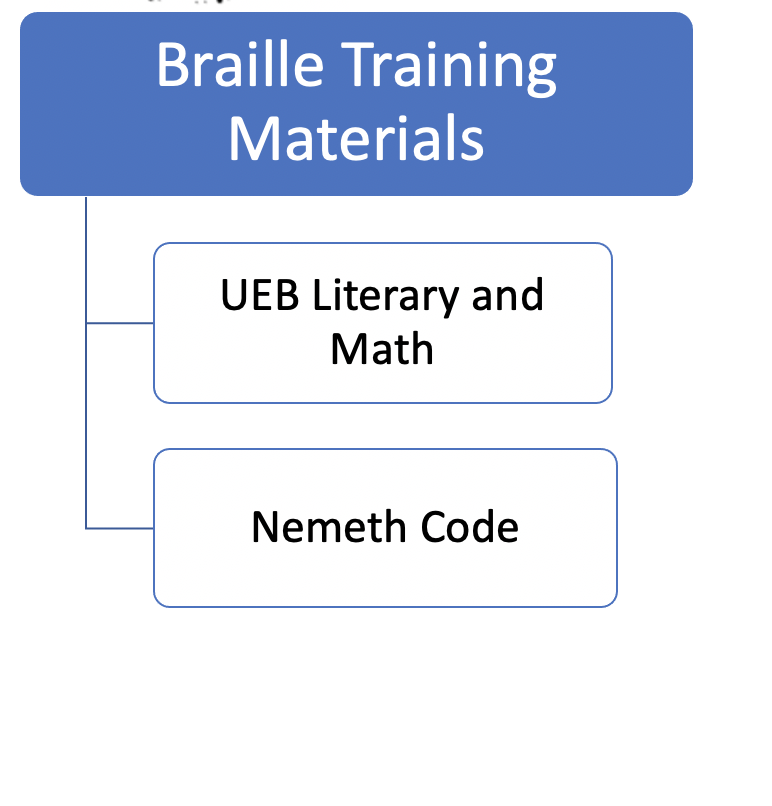 Braille Training Materials

UEB Literary and Math

Nemeth Code